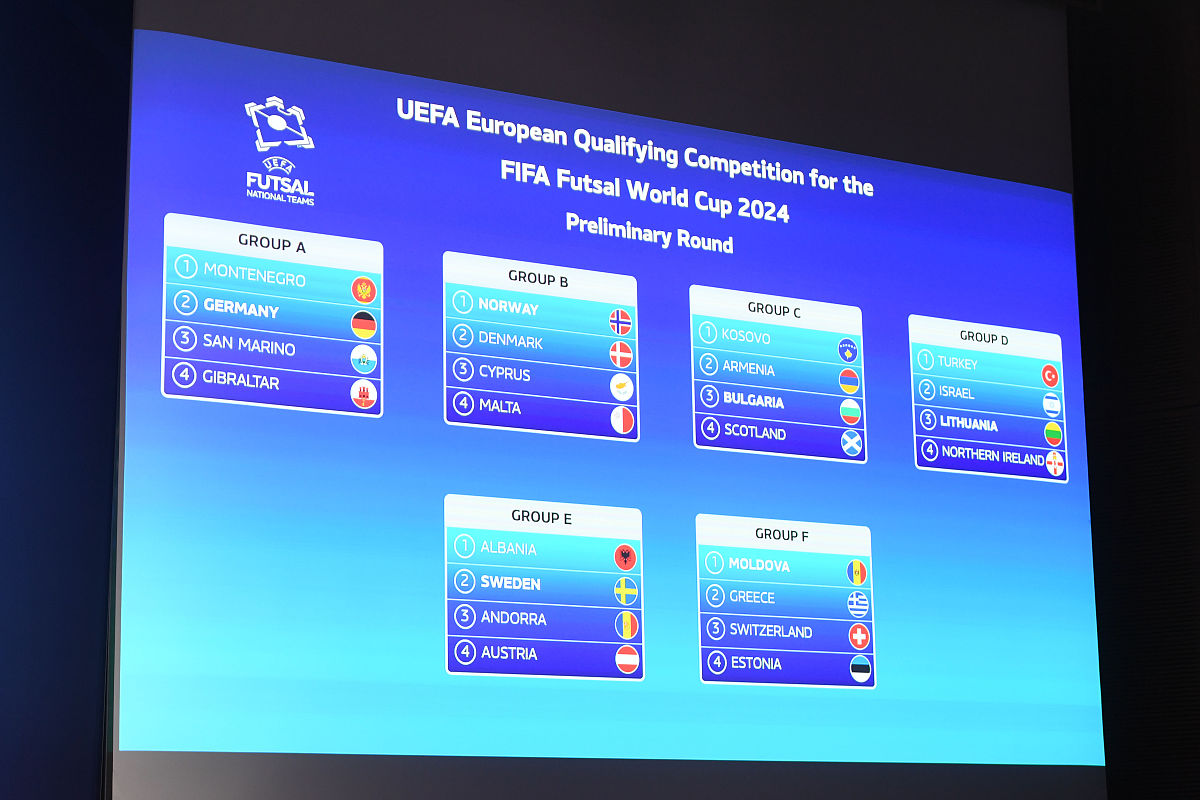 UEFA
FUTSAL
NATIONAL TEAMS

UEFA European Qualifying Competition for the
FIFA Futsal World Cup 2024
Preliminary Round

GROUP A
1 MONTENEGRO
2 GERMANY
3 SAN MARINO
4 GIBRALTAR

GROUP B
1 NORWAY
2 DENMARK
3 CYPRUS
4 MALTA

GROUP C
1 KOSOVO
2 ARMENIA
3 BULGARIA
4 SCOTLAND

GROUP D
1 TURKEY
2 ISRAEL
3 LITHUANIA
4 NORTHERN IRELAND

GROUP E
1 ALBANIA
2 SWEDEN
3 ANDORRA
4 AUSTRIA

GROUP F
1 MOLDOVA
2 GREECE
3 SWITZERLAND
4 ESTONIA